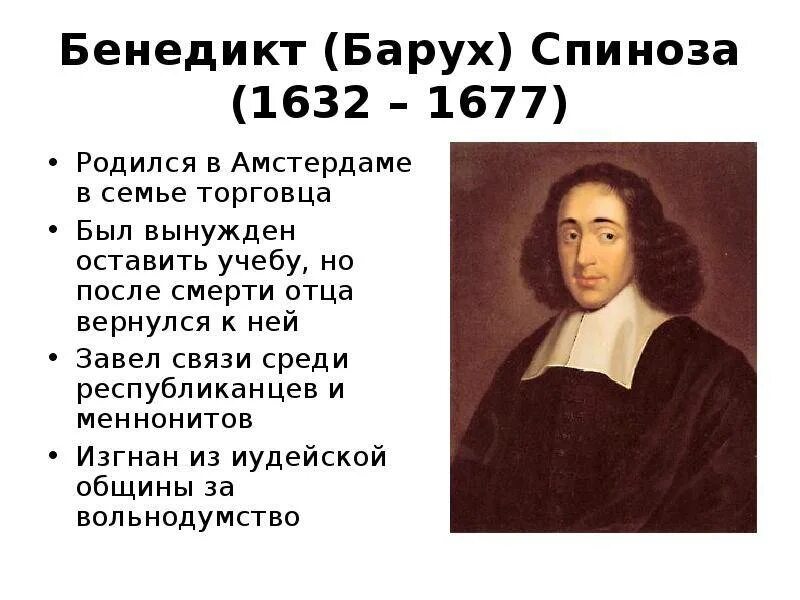 Бенедикт (Барух) Спиноза (1632 – 1677)

• Родился в Амстердаме в семье торговца
• Был вынужден оставить учебу, но после смерти отца вернулся к ней
• Завел связи среди республиканцев и меннонитов
• Изгнан из иудейской общины за вольнодумство